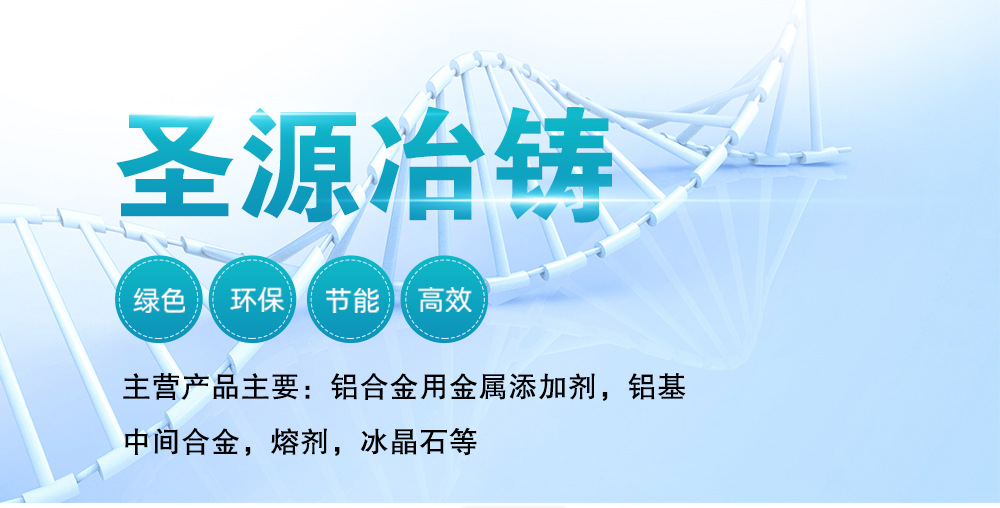 圣源冶铸

绿色 环保 节能 高效

主营产品主要：铝合金用金属添加剂，铝基中间合金，熔剂，冰晶石等